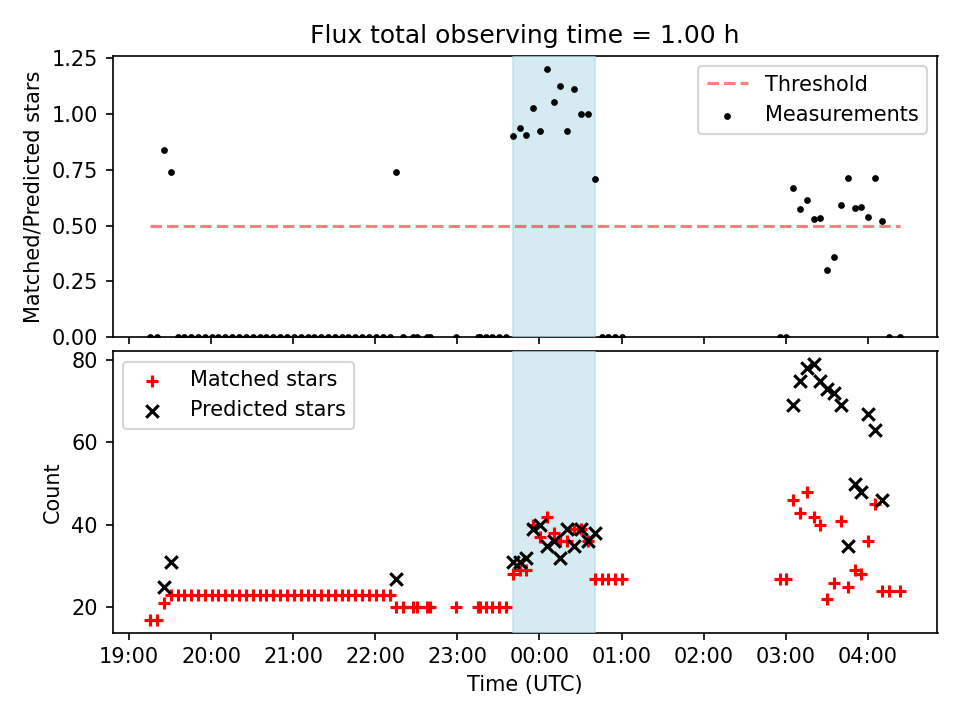 Flux total observing time = 1.00 h

Matched/Predicted stars

1.25
1.00
0.75
0.50
0.25
0.00

Threshold
Measurements

Count

80
60
40
20

Matched stars
Predicted stars

19:00 20:00 21:00 22:00 23:00 00:00 01:00 02:00 03:00 04:00

Time (UTC)